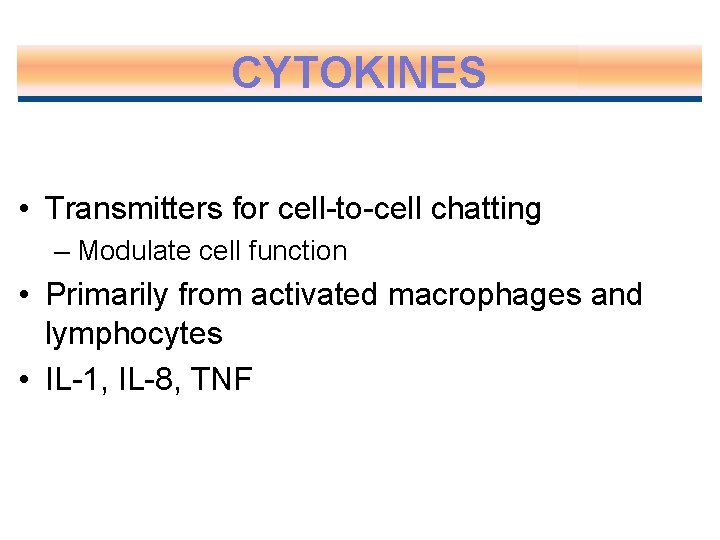 CYTOKINES

• Transmitters for cell-to-cell chatting
– Modulate cell function
• Primarily from activated macrophages and lymphocytes
• IL-1, IL-8, TNF